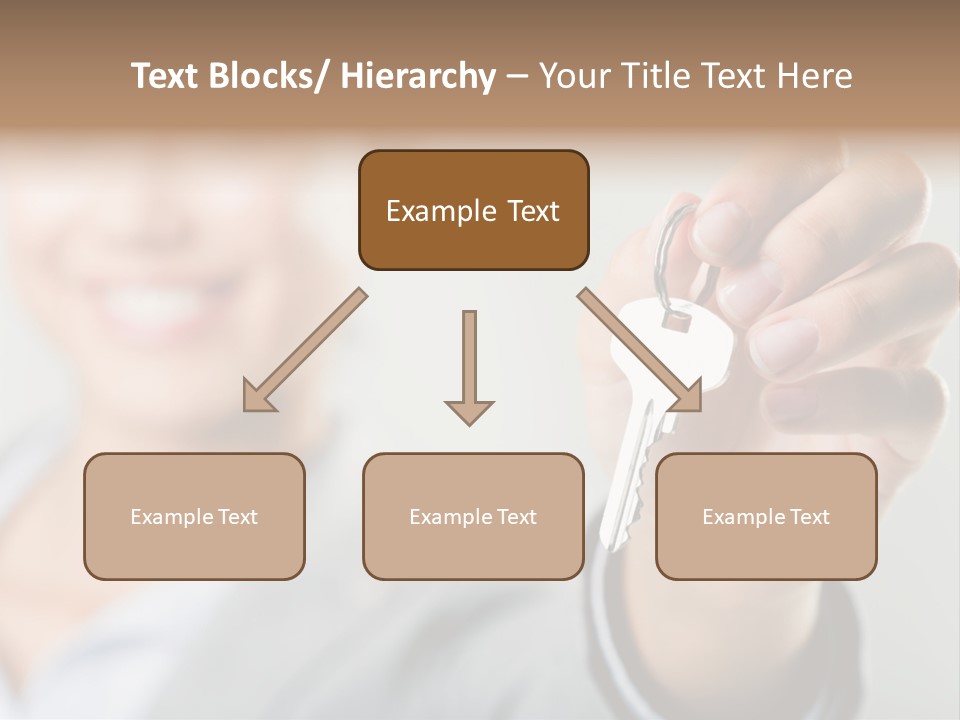 Text Blocks/ Hierarchy – Your Title Text Here

Example Text

Example Text

Example Text

Example Text